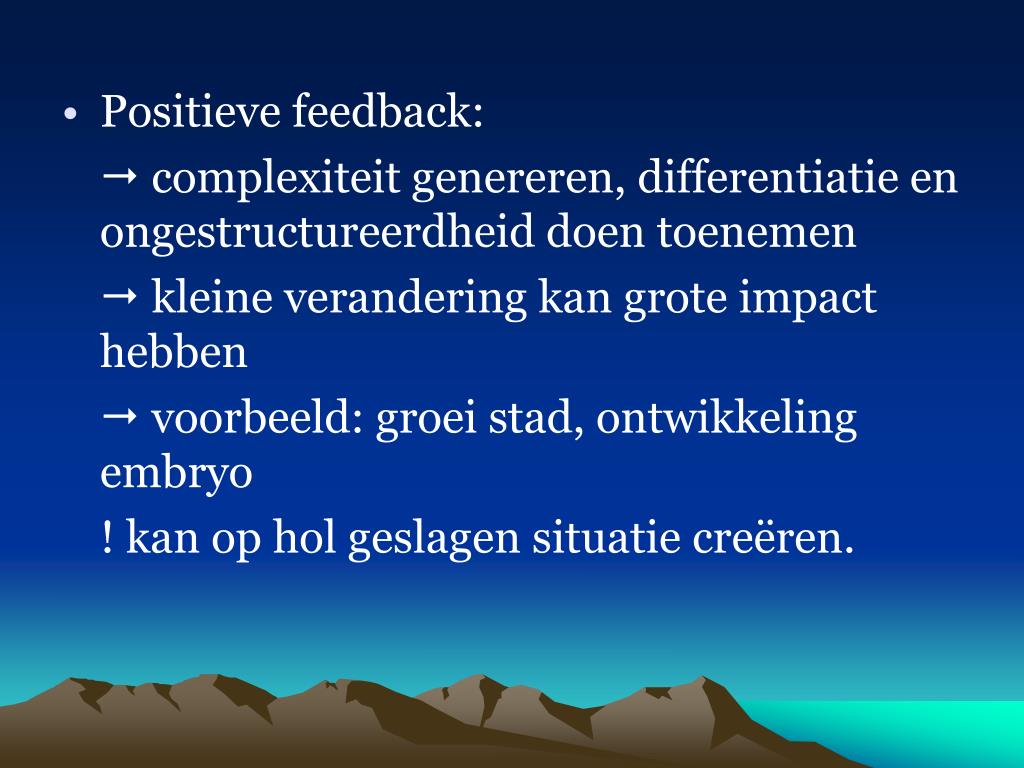 • Positieve feedback:

→ complexiteit genereren, differentiatie en ongestructureerdheid doen toenemen

→ kleine verandering kan grote impact hebben

→ voorbeeld: groei stad, ontwikkeling embryo

! kan op hol geslagen situatie creëren.